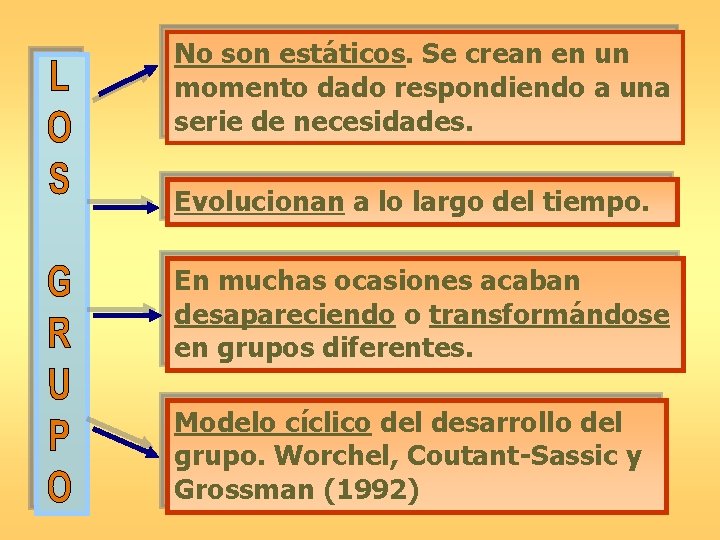 LOS GRUPO

No son estáticos. Se crean en un momento dado respondiendo a una serie de necesidades.

Evolucionan a lo largo del tiempo.

En muchas ocasiones acaban desapareciendo o transformándose en grupos diferentes.

Modelo cíclico del desarrollo del grupo. Worchel, Coutant-Sassic y Grossman (1992)